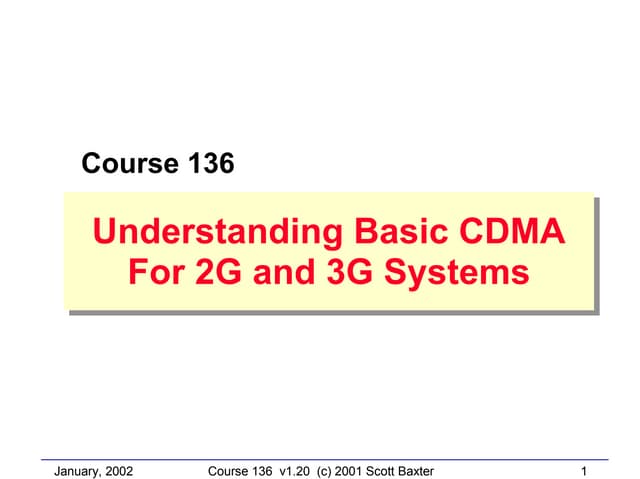 Course 136

Understanding Basic CDMA For 2G and 3G Systems

January, 2002 Course 136 v1.20 (c) 2001 Scott Baxter 1